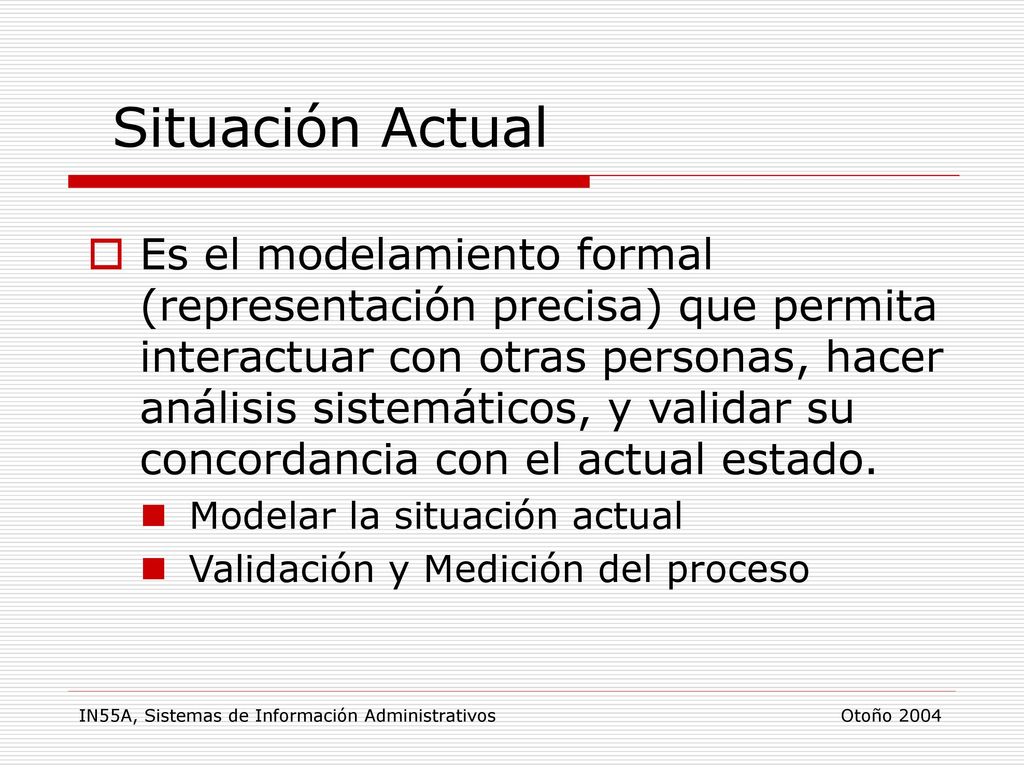 Situación Actual

Es el modelamiento formal (representación precisa) que permita interactuar con otras personas, hacer análisis sistemáticos, y validar su concordancia con el actual estado.

Modelar la situación actual

Validación y Medición del proceso

IN55A, Sistemas de Información Administrativos

Otoño 2004